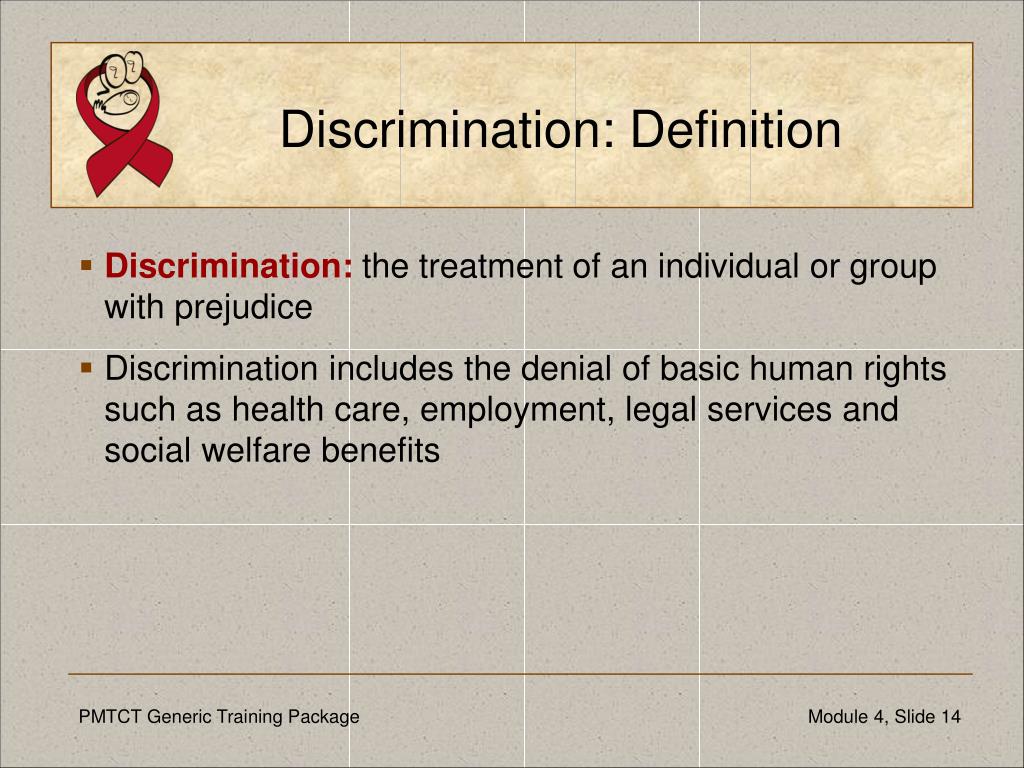 Discrimination: Definition

▪ Discrimination: the treatment of an individual or group with prejudice

▪ Discrimination includes the denial of basic human rights such as health care, employment, legal services and social welfare benefits

PMTCT Generic Training Package

Module 4, Slide 14